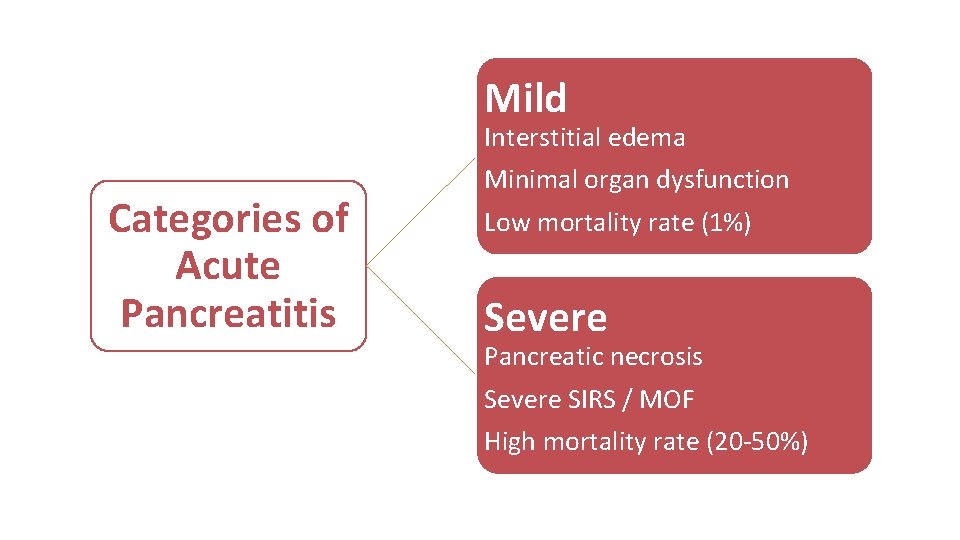 Categories of Acute Pancreatitis

Mild
Interstitial edema
Minimal organ dysfunction
Low mortality rate (1%)

Severe
Pancreatic necrosis
Severe SIRS / MOF
High mortality rate (20-50%)